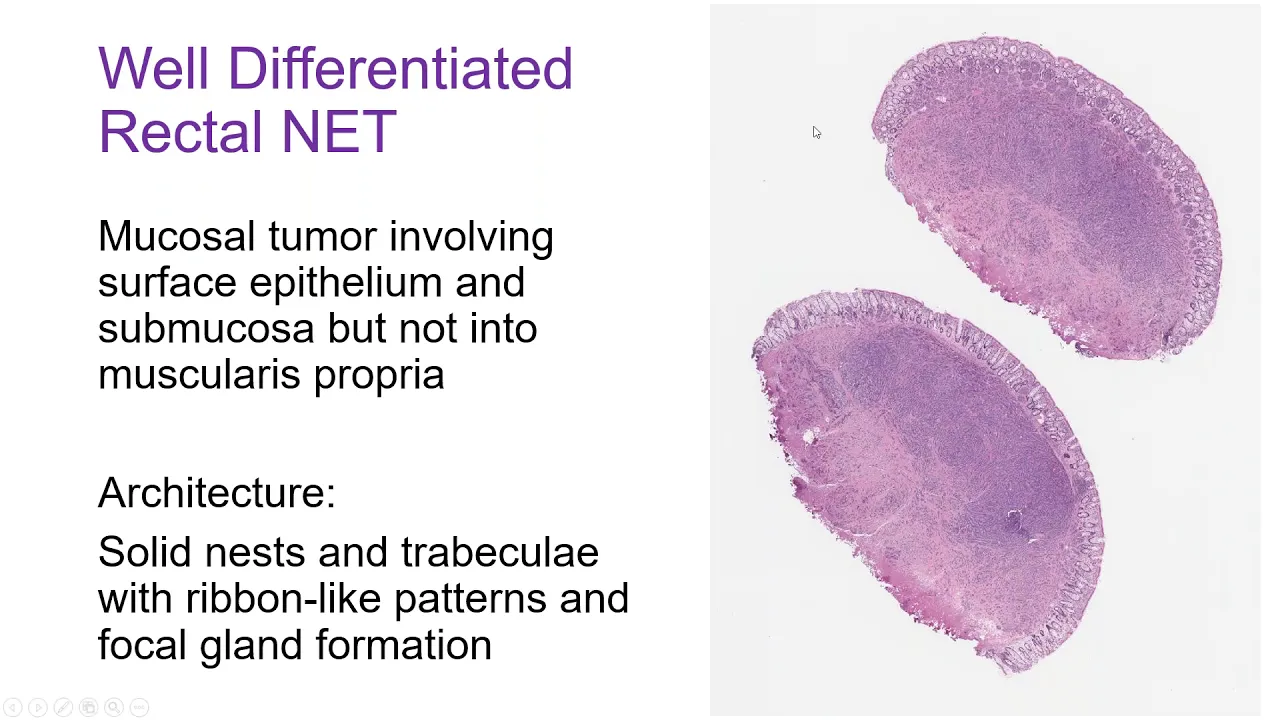 Well Differentiated Rectal NET

Mucosal tumor involving surface epithelium and submucosa but not into muscularis propria

Architecture:

Solid nests and trabeculae with ribbon-like patterns and focal gland formation